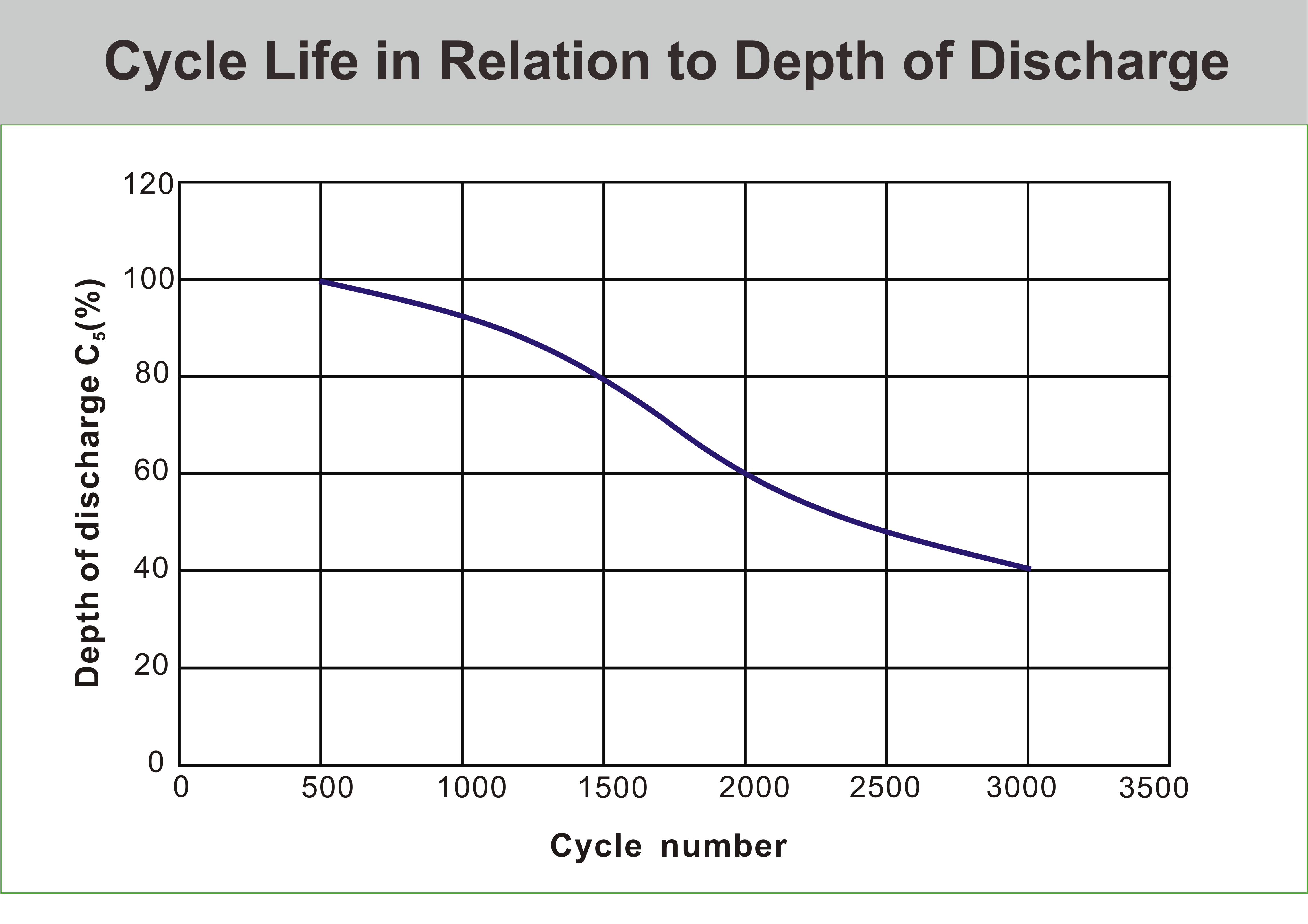 Cycle Life in Relation to Depth of Discharge

Depth of discharge $C_5$(%)

120
100
80
60
40
20
0

0
500
1000
1500
2000
2500
3000
3500

Cycle number